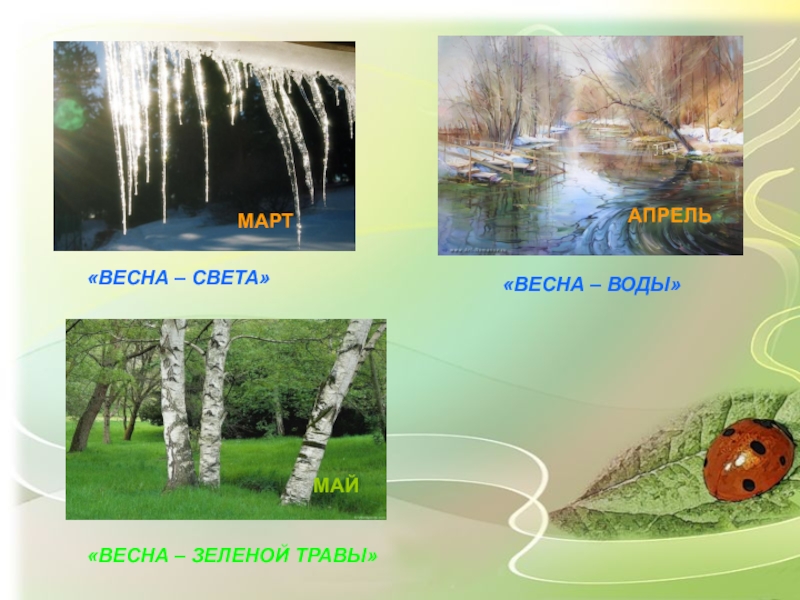 МАРТ

«ВЕСНА – СВЕТА»

АПРЕЛЬ

«ВЕСНА – ВОДЫ»

МАЙ

«ВЕСНА – ЗЕЛЕНОЙ ТРАВЫ»